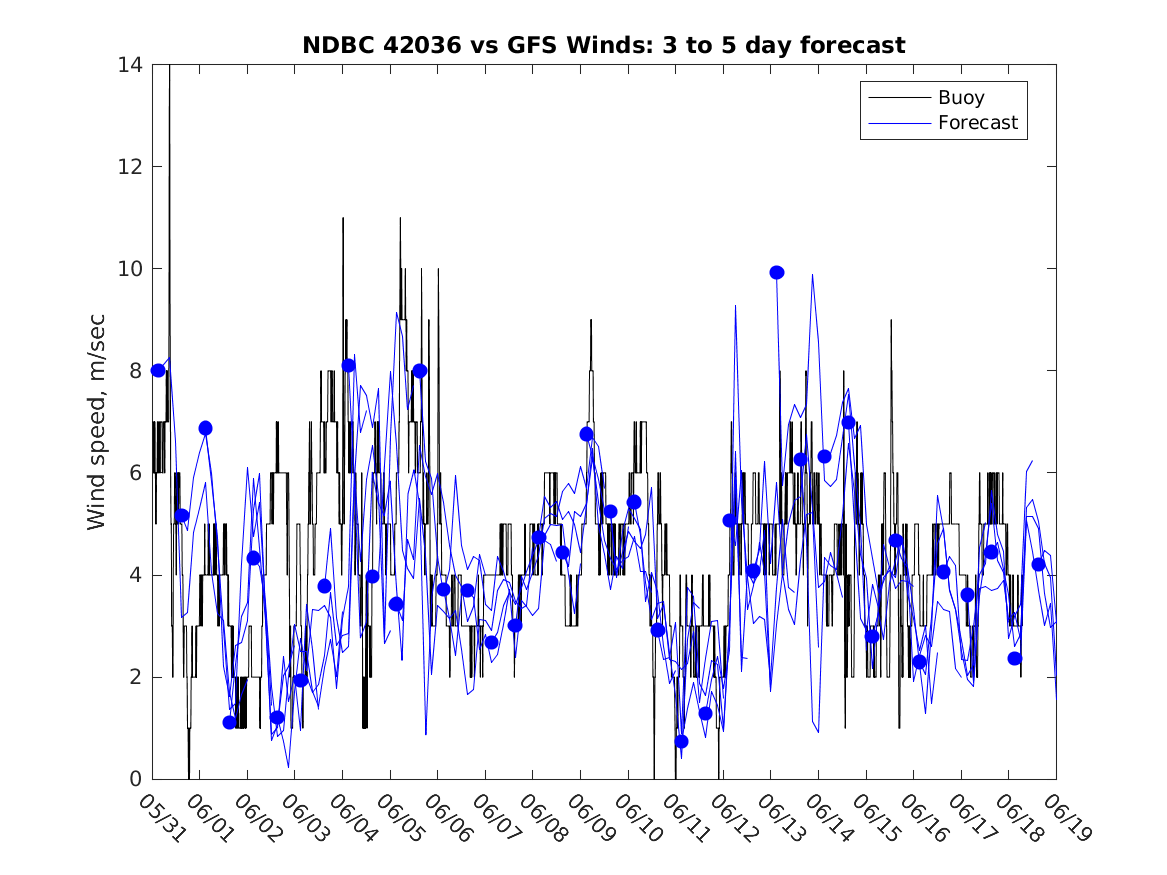 NDBC 42036 vs GFS Winds: 3 to 5 day forecast

Buoy
Forecast

Wind speed, m/sec

14
12
10
8
6
4
2
0

05/31
06/01
06/02
06/03
06/04
06/05
06/06
06/07
06/08
06/09
06/10
06/11
06/12
06/13
06/14
06/15
06/16
06/17
06/18
06/19